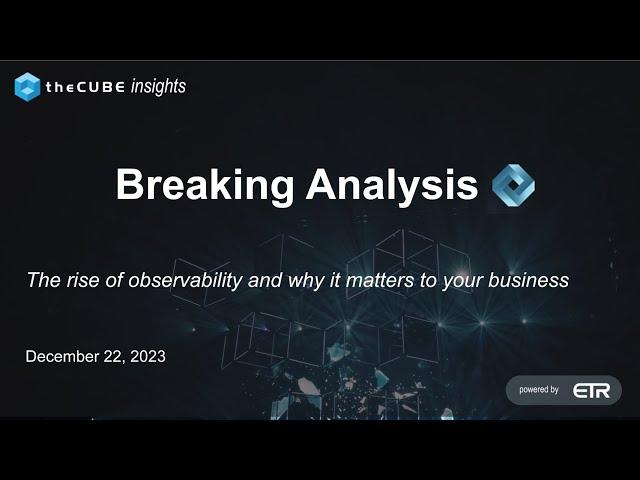 theCUBE insights

Breaking Analysis

The rise of observability and why it matters to your business

December 22, 2023

powered by ETR